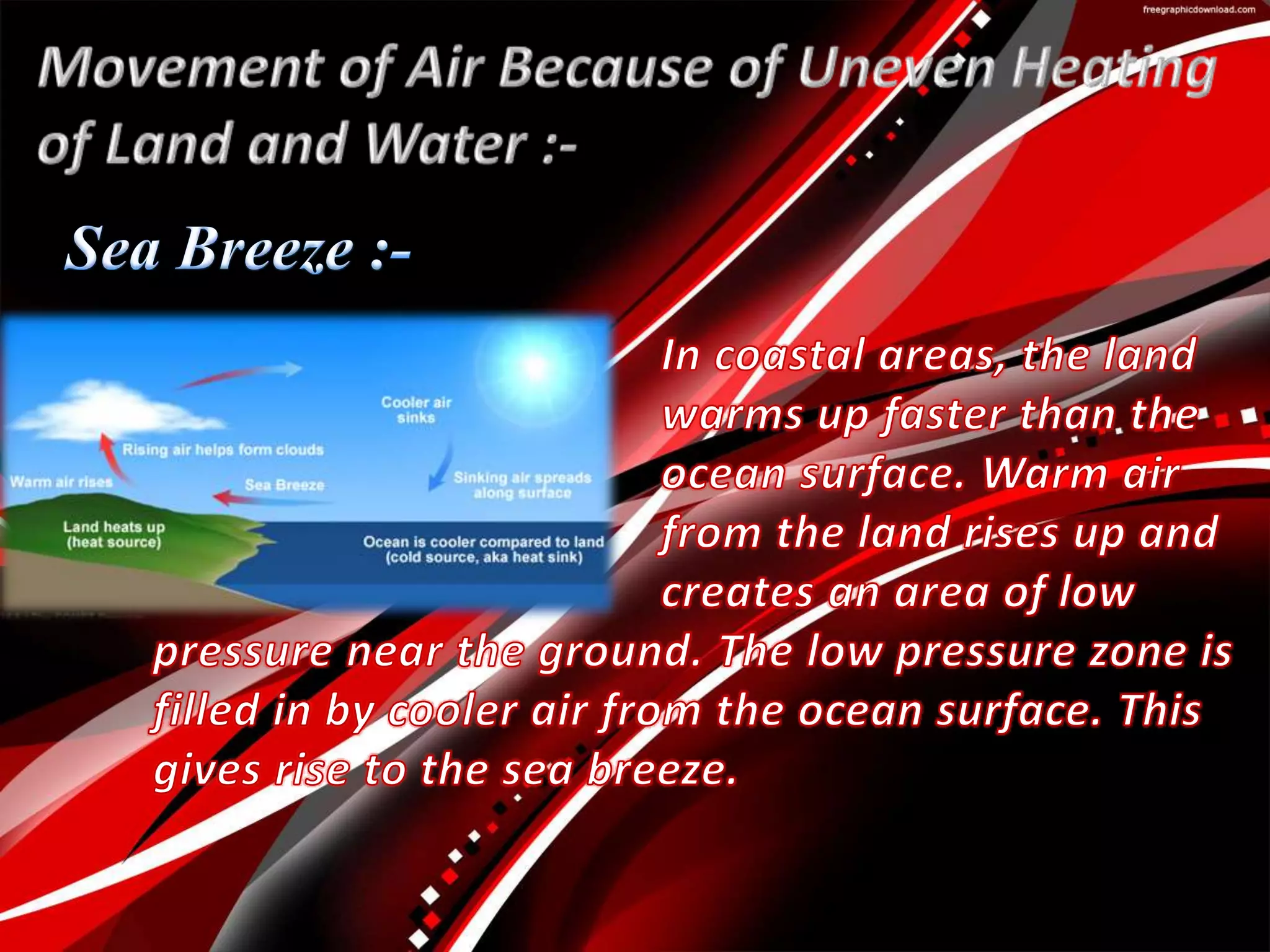 freegraphicdownload.com

Movement of Air Because of Uneven Heating of Land and Water :-

Sea Breeze :-

Cooler air sinks

Rising air helps form clouds

Warm air rises

Sea Breeze

Sinking air spreads along surface

Land heats up (heat source)

Ocean is cooler compared to land (cold source, aka heat sink)

In coastal areas, the land warms up faster than the ocean surface. Warm air from the land rises up and creates an area of low pressure near the ground. The low pressure zone is filled in by cooler air from the ocean surface. This gives rise to the sea breeze.